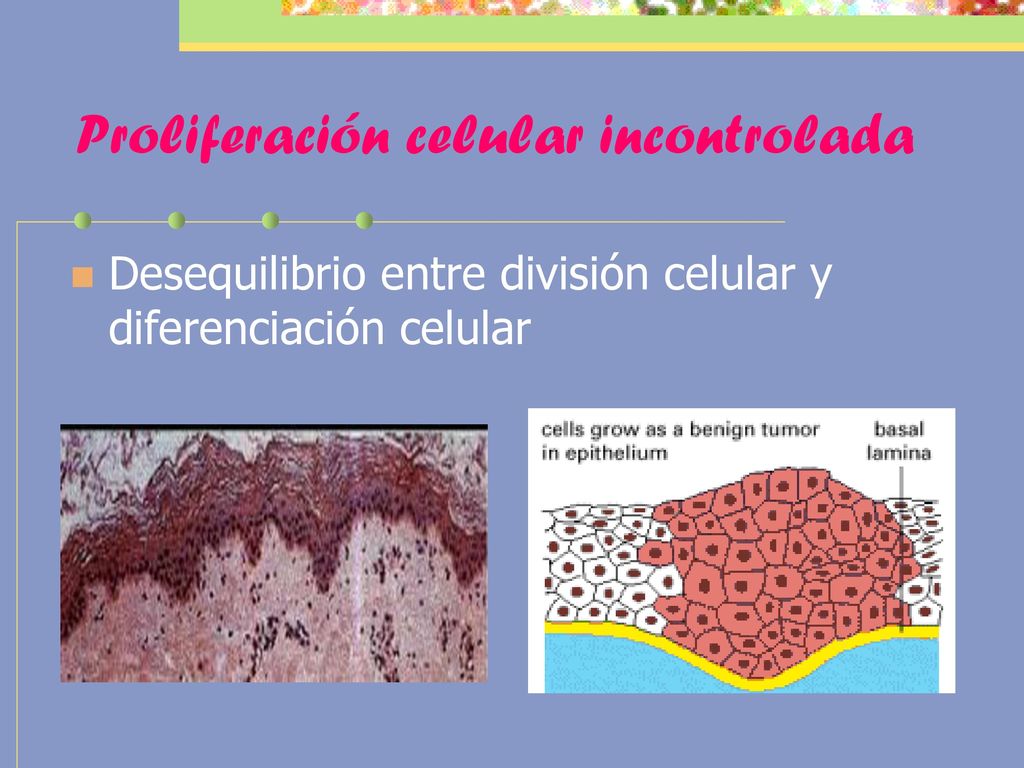 Proliferación celular incontrolada

Desequilibrio entre división celular y diferenciación celular

cells grow as a benign tumor in epithelium

basal lamina